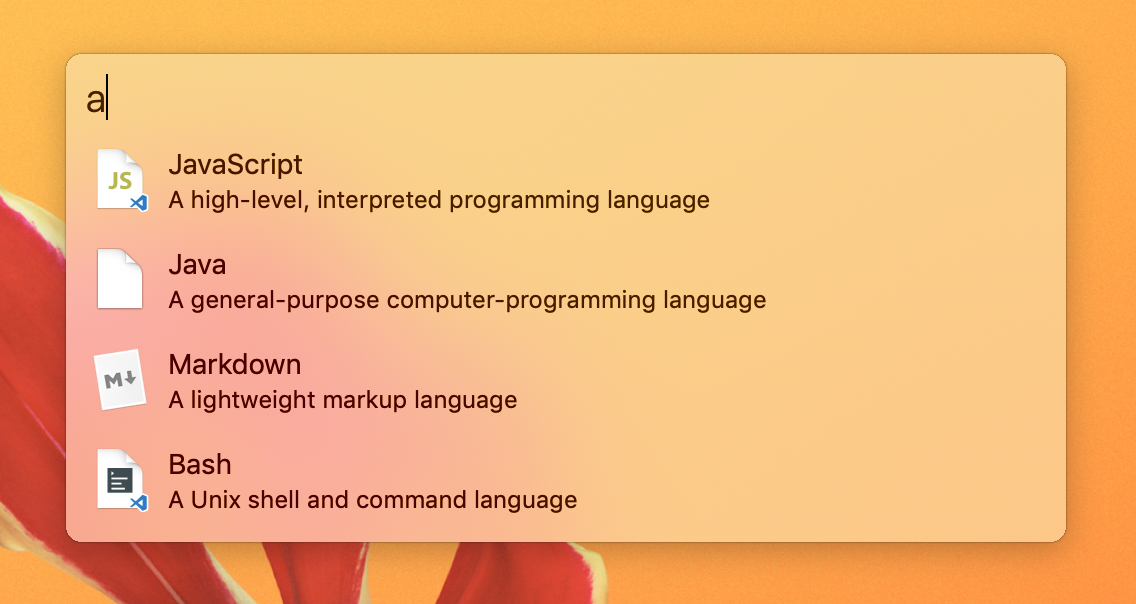 a

JS

JavaScript
A high-level, interpreted programming language

Java
A general-purpose computer-programming language

M↓

Markdown
A lightweight markup language

Bash
A Unix shell and command language